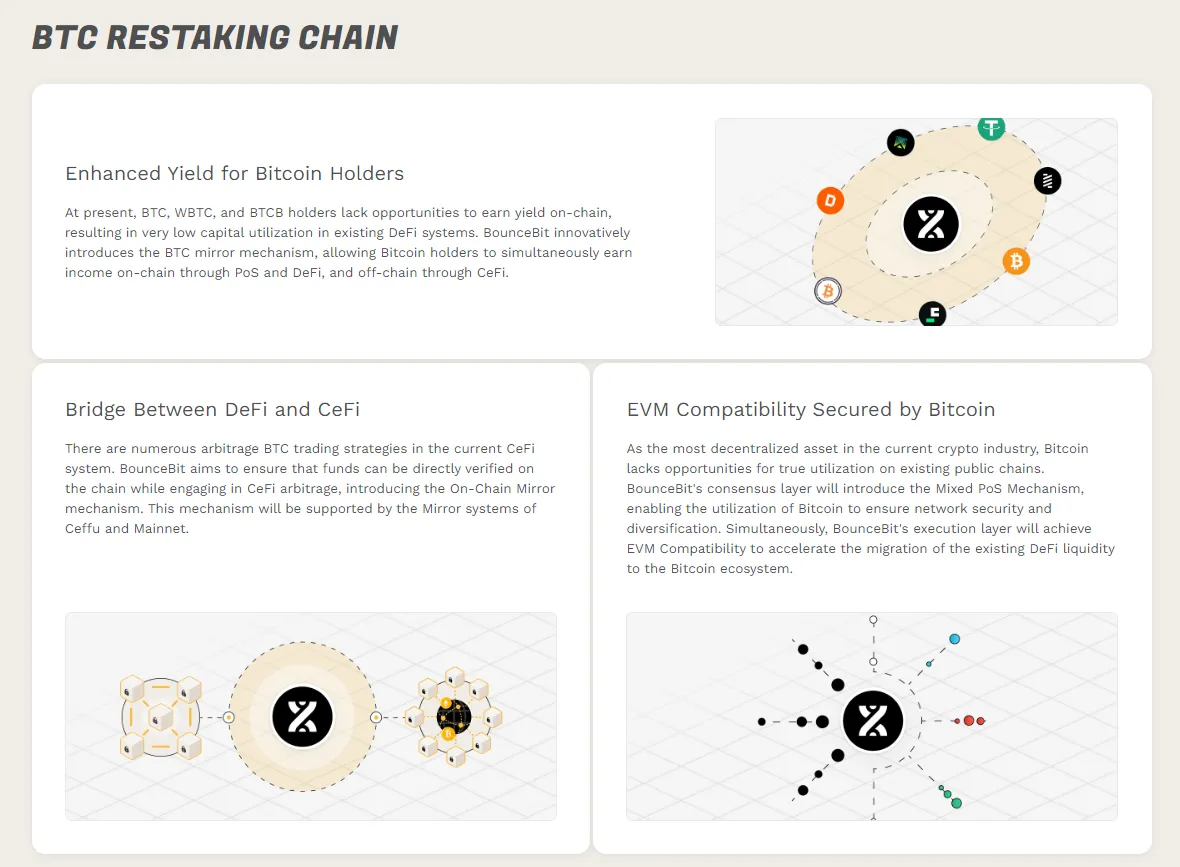 BTC RESTAKING CHAIN

Enhanced Yield for Bitcoin Holders

At present, BTC, WBTC, and BTCB holders lack opportunities to earn yield on-chain, resulting in very low capital utilization in existing DeFi systems. BounceBit innovatively introduces the BTC mirror mechanism, allowing Bitcoin holders to simultaneously earn income on-chain through PoS and DeFi, and off-chain through CeFi.

Bridge Between DeFi and CeFi

There are numerous arbitrage BTC trading strategies in the current CeFi system. BounceBit aims to ensure that funds can be directly verified on the chain while engaging in CeFi arbitrage, introducing the On-Chain Mirror mechanism. This mechanism will be supported by the Mirror systems of Ceffu and Mainnet.

EVM Compatibility Secured by Bitcoin

As the most decentralized asset in the current crypto industry, Bitcoin lacks opportunities for true utilization on existing public chains. BounceBit's consensus layer will introduce the Mixed PoS Mechanism, enabling the utilization of Bitcoin to ensure network security and diversification. Simultaneously, BounceBit's execution layer will achieve EVM Compatibility to accelerate the migration of the existing DeFi liquidity to the Bitcoin ecosystem.